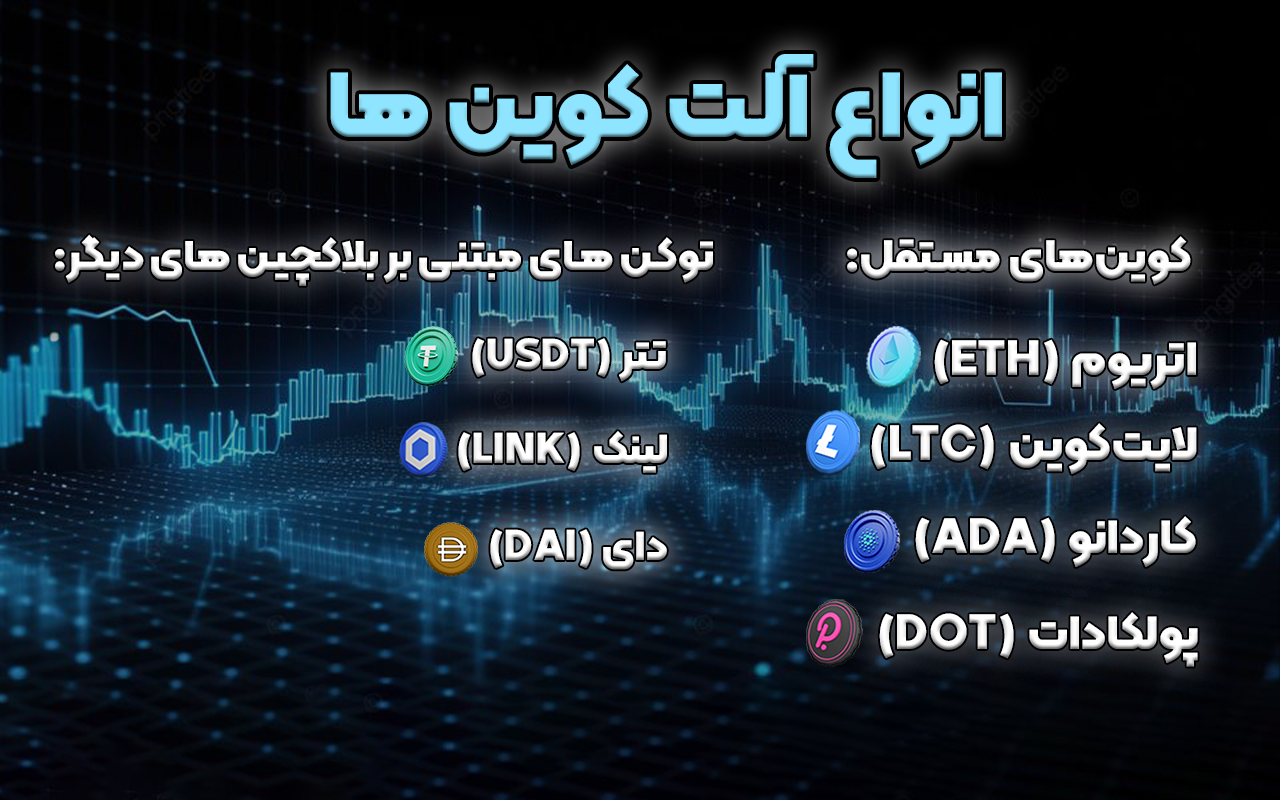 انواع آلت کوین ها

کوین‌های مستقل:

اتریوم (ETH)

لایت‌کوین (LTC)

کاردانو (ADA)

پولکادات (DOT)

توکن های مبتنی بر بلاکچین های دیگر:

تتر (USDT)

لینک (LINK)

دای (DAI)